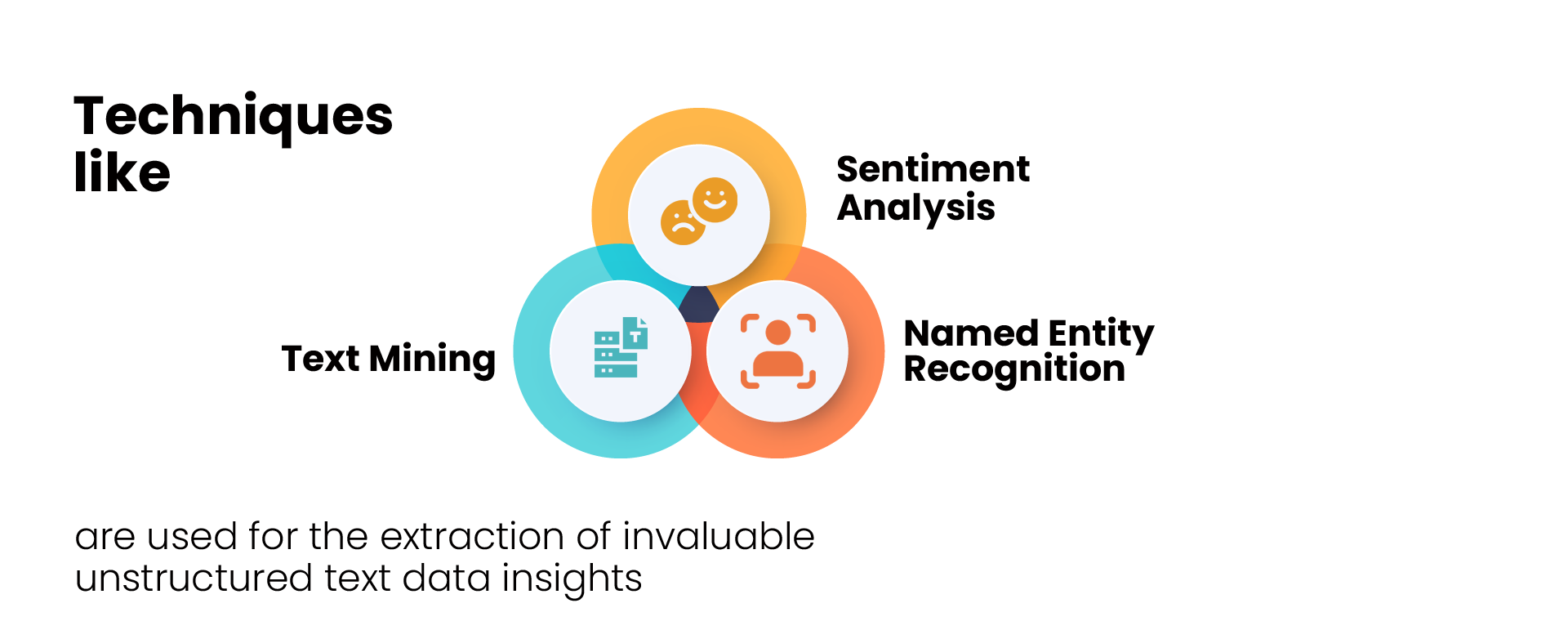 Techniques like

Sentiment Analysis

Text Mining

Named Entity Recognition

are used for the extraction of invaluable unstructured text data insights